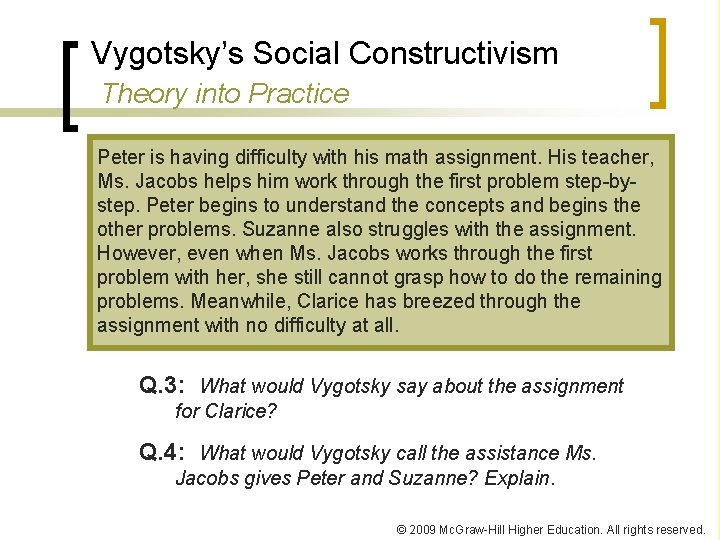 Vygotsky's Social Constructivism
Theory into Practice

Peter is having difficulty with his math assignment. His teacher, Ms. Jacobs helps him work through the first problem step-by-step. Peter begins to understand the concepts and begins the other problems. Suzanne also struggles with the assignment. However, even when Ms. Jacobs works through the first problem with her, she still cannot grasp how to do the remaining problems. Meanwhile, Clarice has breezed through the assignment with no difficulty at all.

Q.3: What would Vygotsky say about the assignment for Clarice?

Q.4: What would Vygotsky call the assistance Ms. Jacobs gives Peter and Suzanne? Explain.

© 2009 McGraw-Hill Higher Education. All rights reserved.